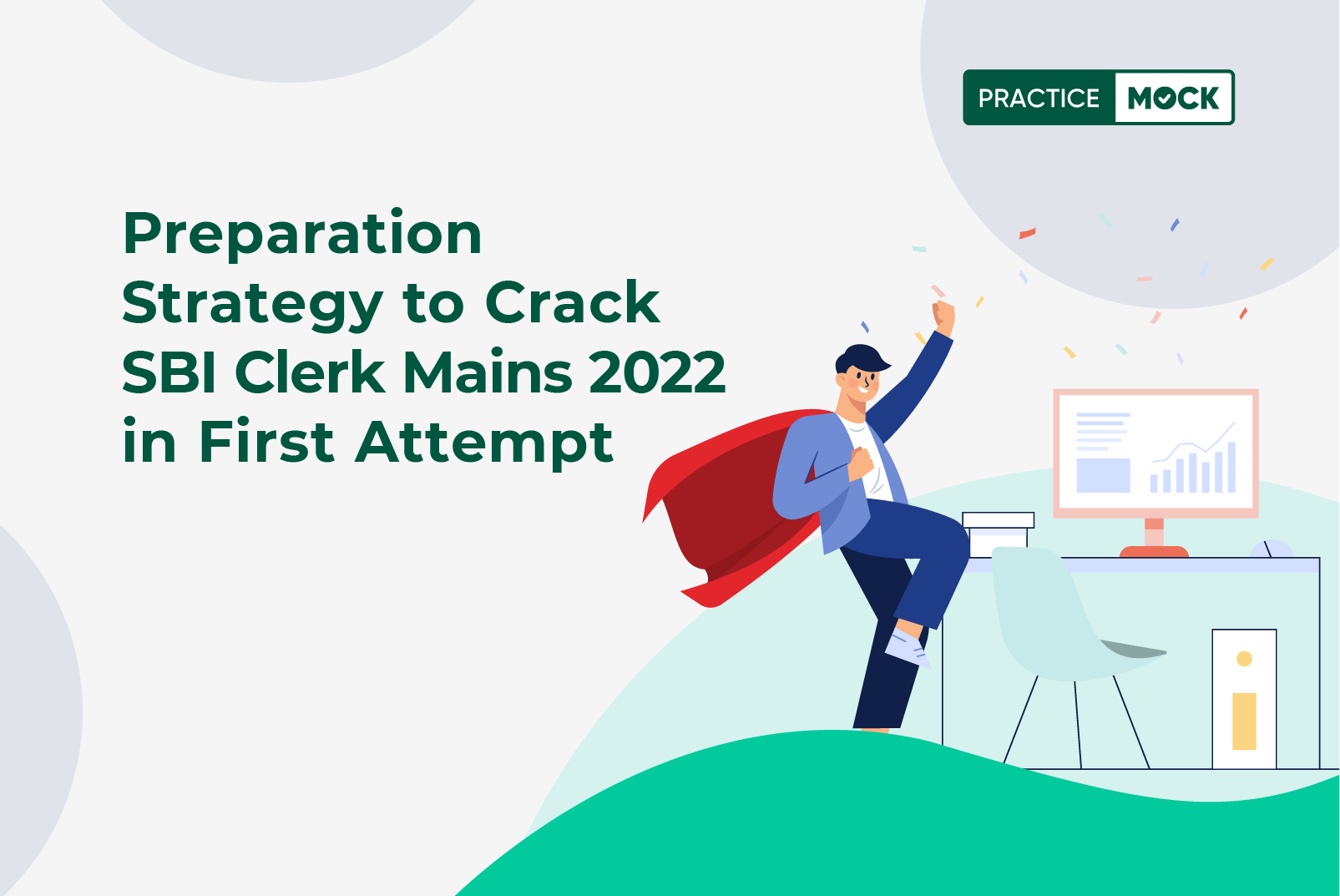 PRACTICE MOCK

Preparation Strategy to Crack SBI Clerk Mains 2022 in First Attempt